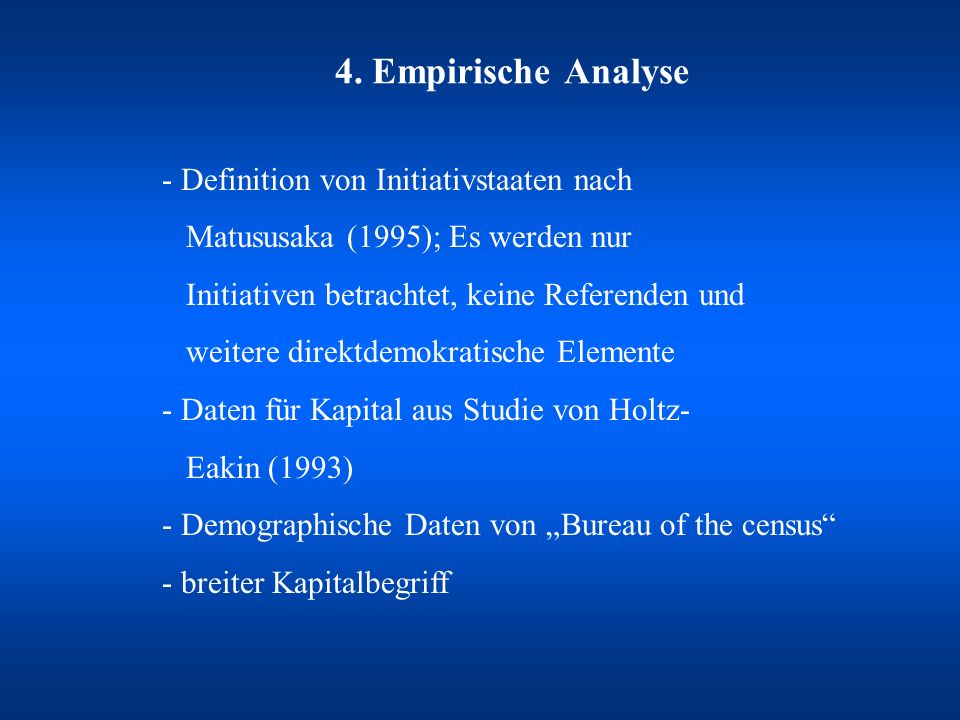 4. Empirische Analyse

- Definition von Initiativstaaten nach Matususaka (1995); Es werden nur Initiativen betrachtet, keine Referenden und weitere direktdemokratische Elemente
- Daten für Kapital aus Studie von Holtz-Eakin (1993)
- Demographische Daten von „Bureau of the census“
- breiter Kapitalbegriff